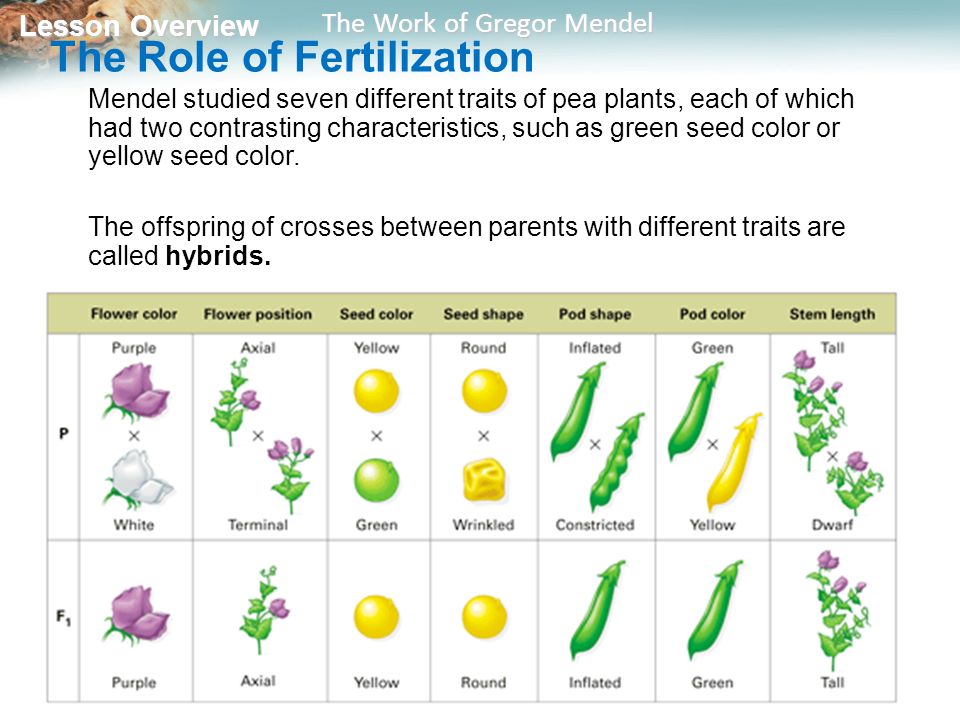 Lesson Overview
The Work of Gregor Mendel

The Role of Fertilization

Mendel studied seven different traits of pea plants, each of which had two contrasting characteristics, such as green seed color or yellow seed color.

The offspring of crosses between parents with different traits are called **hybrids.**

| | Flower color | Flower position | Seed color | Seed shape | Pod shape | Pod color | Stem length |
|---|---|---|---|---|---|---|---|
| P | Purple × White | Axial × Terminal | Yellow × Green | Round × Wrinkled | Inflated × Constricted | Green × Yellow | Tall × Dwarf |
| $F_1$ | Purple | Axial | Yellow | Round | Inflated | Green | Tall |